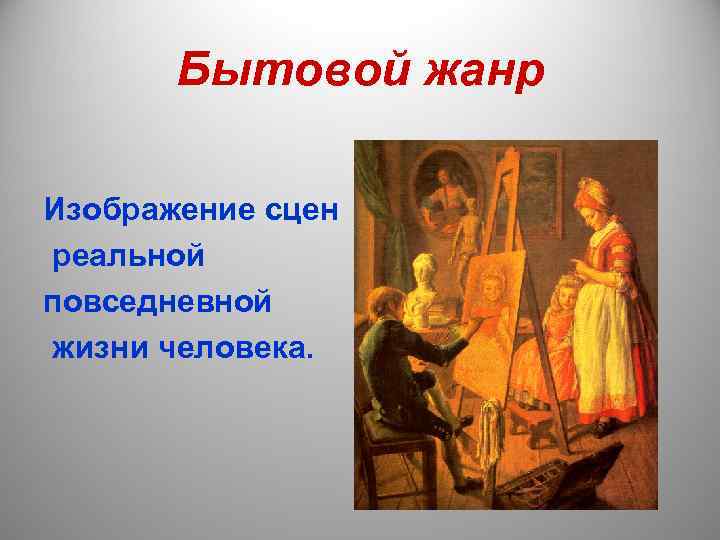 Бытовой жанр

Изображение сцен реальной повседневной жизни человека.